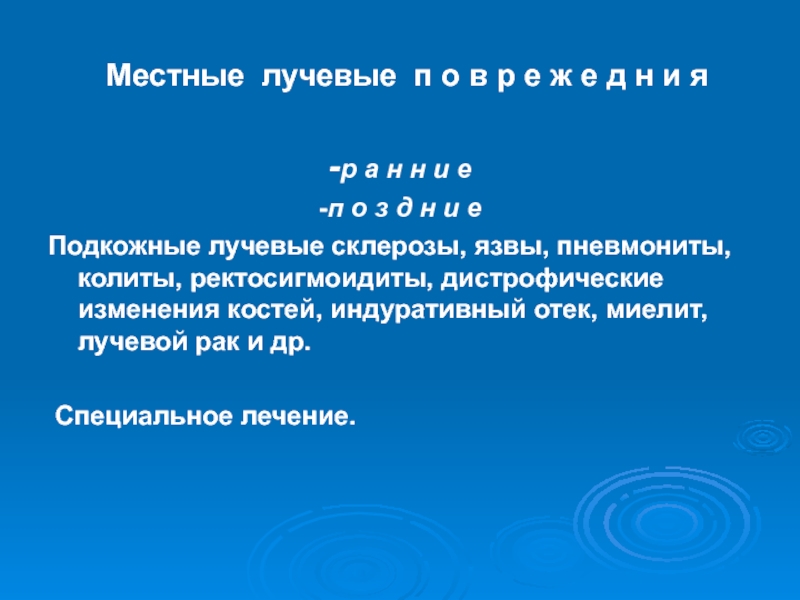 Местные лучевые п о в р е ж е д н и я

-р а н н и е
-п о з д н и е

Подкожные лучевые склерозы, язвы, пневмониты, колиты, ректосигмоидиты, дистрофические изменения костей, индуративный отек, миелит, лучевой рак и др.

Специальное лечение.